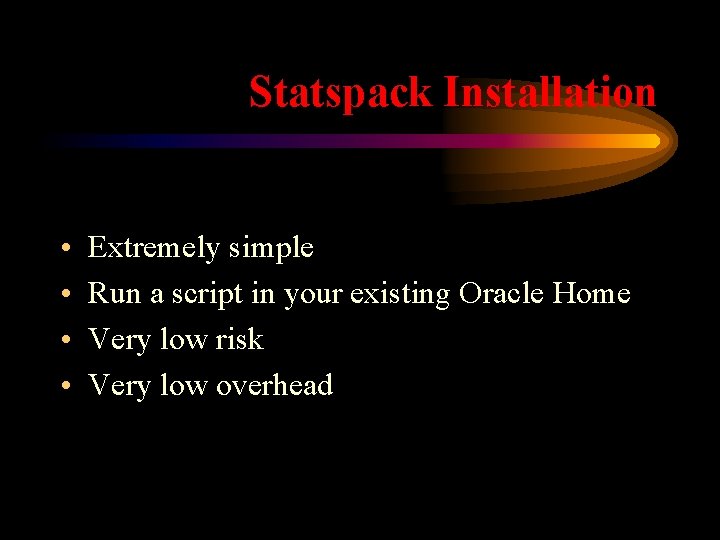 Statspack Installation

• Extremely simple
• Run a script in your existing Oracle Home
• Very low risk
• Very low overhead